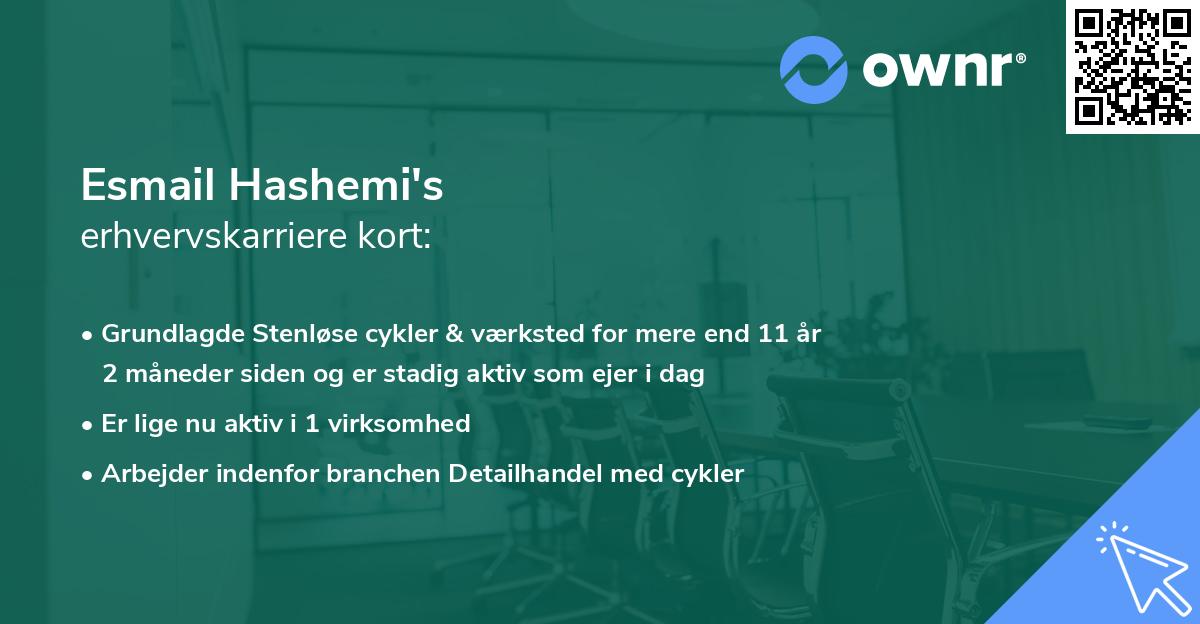 ownr®

Esmail Hashemi's
erhvervskarriere kort:

• Grundlagde Stenløse cykler & værksted for mere end 11 år 2 måneder siden og er stadig aktiv som ejer i dag
• Er lige nu aktiv i 1 virksomhed
• Arbejder indenfor branchen Detailhandel med cykler